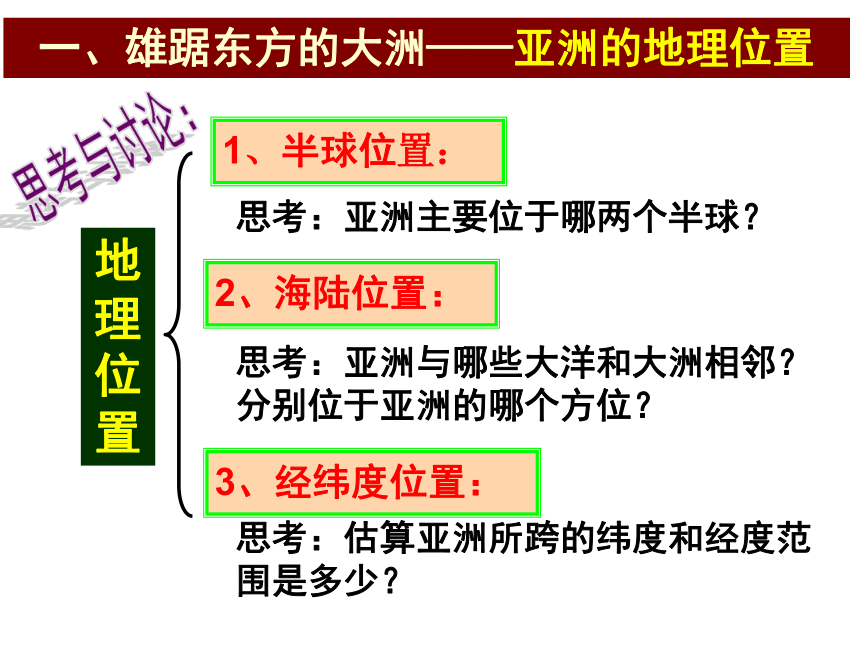 一、雄踞东方的大洲——亚洲的地理位置

思考与讨论：

地理位置

1、半球位置：

思考：亚洲主要位于哪两个半球？

2、海陆位置：

思考：亚洲与哪些大洋和大洲相邻？分别位于亚洲的哪个方位？

3、经纬度位置：

思考：估算亚洲所跨的纬度和经度范围是多少？